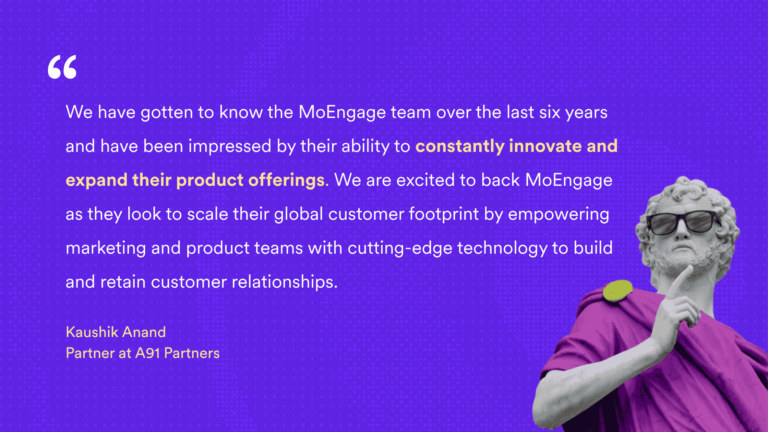 “

We have gotten to know the MoEngage team over the last six years and have been impressed by their ability to constantly innovate and expand their product offerings. We are excited to back MoEngage as they look to scale their global customer footprint by empowering marketing and product teams with cutting-edge technology to build and retain customer relationships.

Kaushik Anand
Partner at A91 Partners